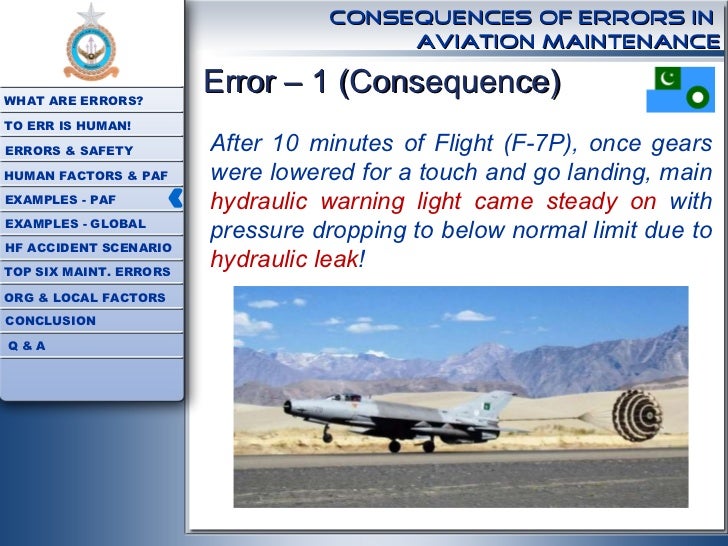 WHAT ARE ERRORS?
TO ERR IS HUMAN!
ERRORS & SAFETY
HUMAN FACTORS & PAF
EXAMPLES - PAF
EXAMPLES - GLOBAL
HF ACCIDENT SCENARIO
TOP SIX MAINT. ERRORS
ORG & LOCAL FACTORS
CONCLUSION
Q & A

CONSEQUENCES OF ERRORS IN AVIATION MAINTENANCE

Error – 1 (Consequence)

After 10 minutes of Flight (F-7P), once gears were lowered for a touch and go landing, main hydraulic warning light came steady on with pressure dropping to below normal limit due to hydraulic leak!